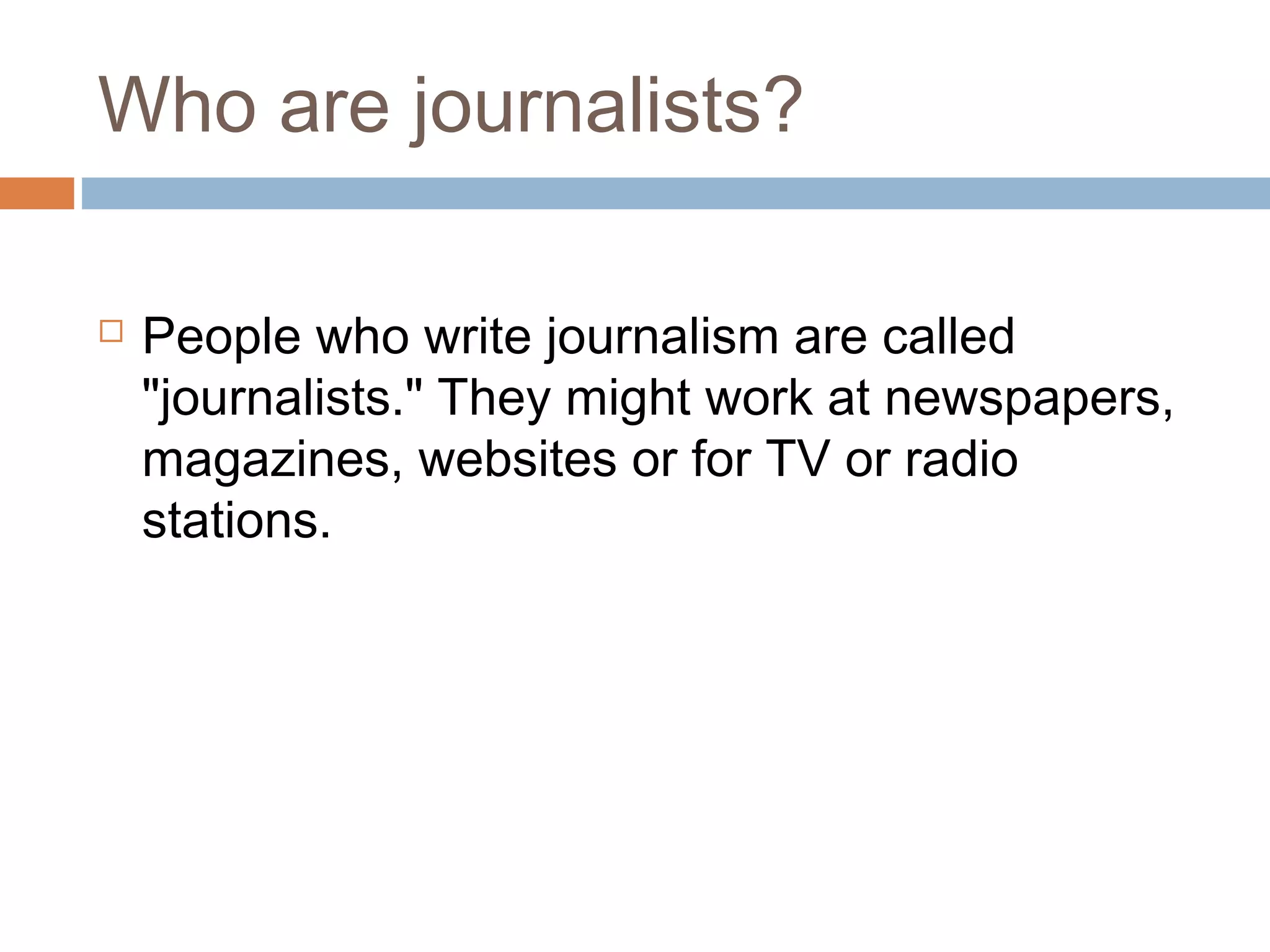 Who are journalists?

People who write journalism are called "journalists." They might work at newspapers, magazines, websites or for TV or radio stations.